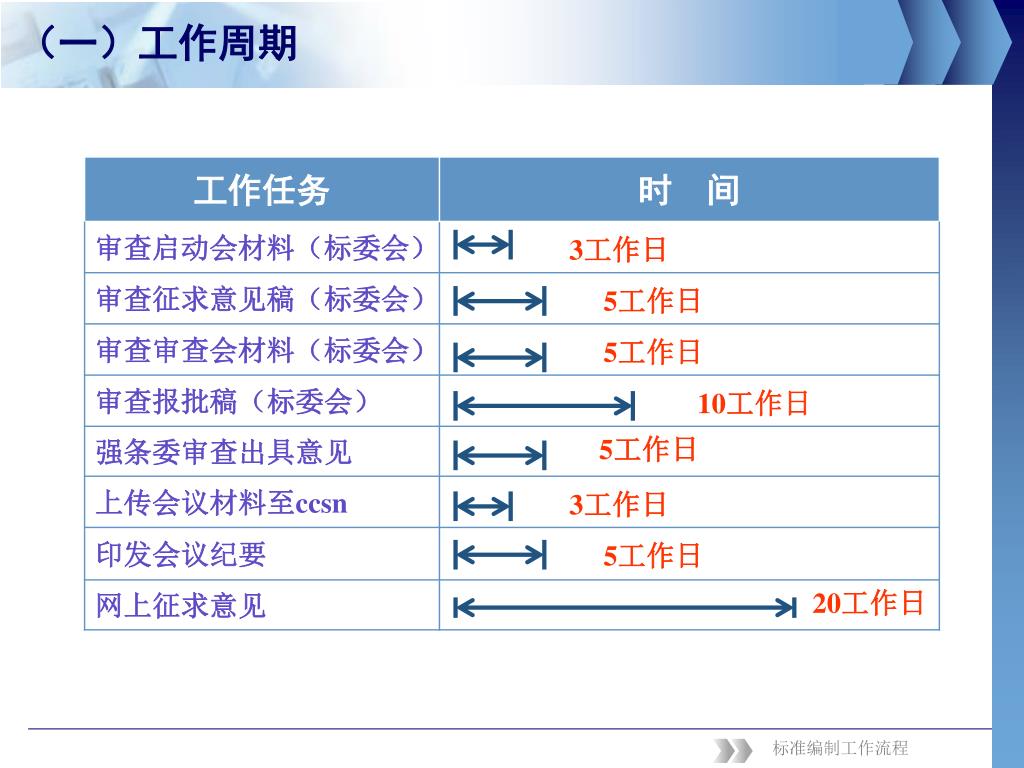 （一）工作周期

| 工作任务 | 时　间 |
|---|---|
| 审查启动会材料（标委会） | 3工作日 |
| 审查征求意见稿（标委会） | 5工作日 |
| 审查审查会材料（标委会） | 5工作日 |
| 审查报批稿（标委会） | 10工作日 |
| 强条委审查出具意见 | 5工作日 |
| 上传会议材料至ccsn | 3工作日 |
| 印发会议纪要 | 5工作日 |
| 网上征求意见 | 20工作日 |

标准编制工作流程